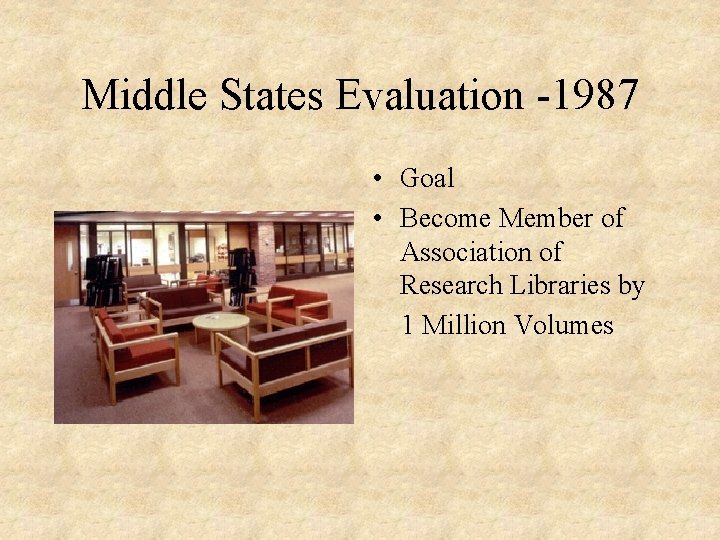 Middle States Evaluation -1987

• Goal
• Become Member of Association of Research Libraries by
1 Million Volumes